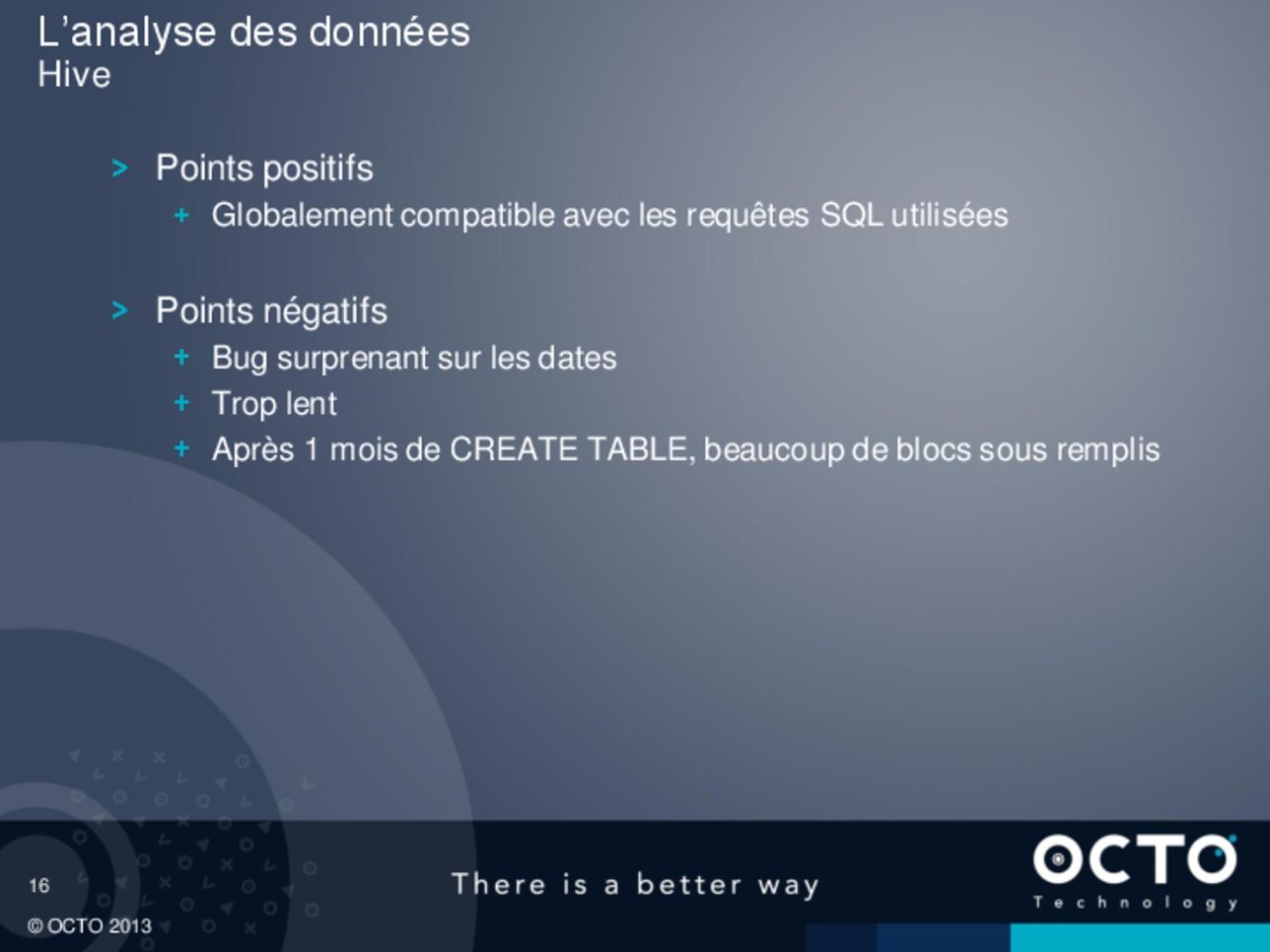 L’analyse des données
Hive

> Points positifs
+ Globalement compatible avec les requêtes SQL utilisées

> Points négatifs
+ Bug surprenant sur les dates
+ Trop lent
+ Après 1 mois de CREATE TABLE, beaucoup de blocs sous remplis

16
© OCTO 2013

There is a better way

OCTO
Technology